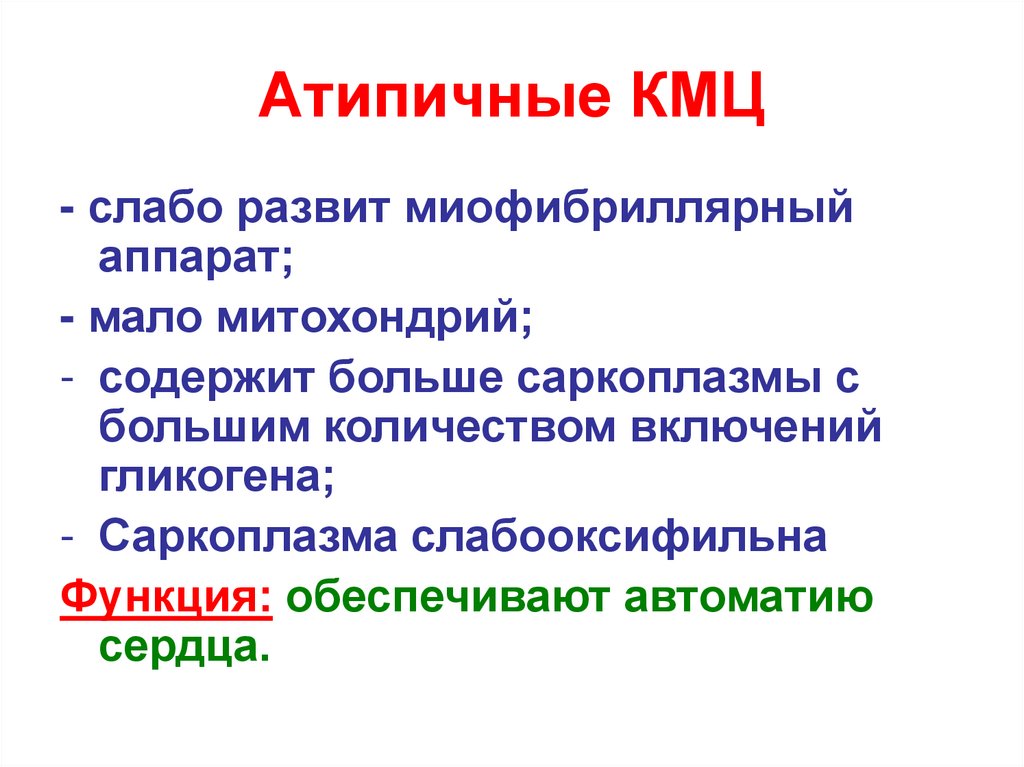 Атипичные КМЦ

- слабо развит миофибриллярный аппарат;
- мало митохондрий;
- содержит больше саркоплазмы с большим количеством включений гликогена;
- Саркоплазма слабооксифильна
Функция: обеспечивают автоматию сердца.